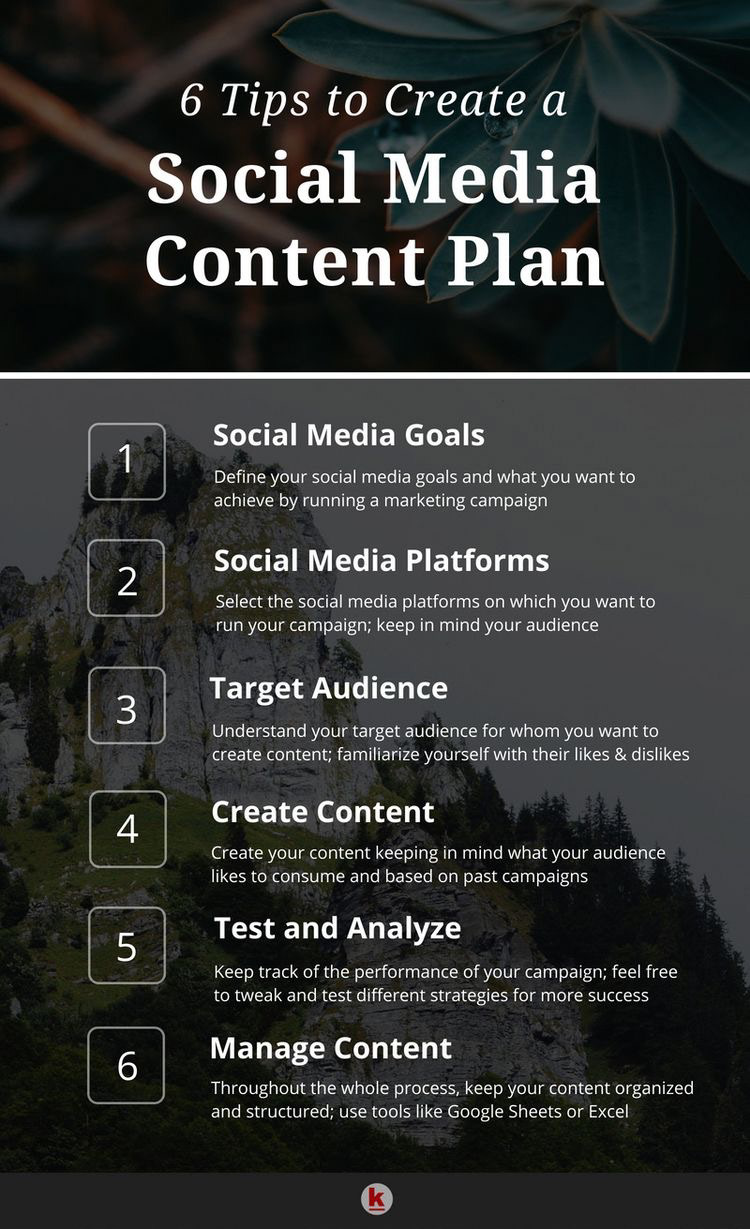 6 Tips to Create a
Social Media Content Plan

1
Social Media Goals
Define your social media goals and what you want to achieve by running a marketing campaign

2
Social Media Platforms
Select the social media platforms on which you want to run your campaign; keep in mind your audience

3
Target Audience
Understand your target audience for whom you want to create content; familiarize yourself with their likes & dislikes

4
Create Content
Create your content keeping in mind what your audience likes to consume and based on past campaigns

5
Test and Analyze
Keep track of the performance of your campaign; feel free to tweak and test different strategies for more success

6
Manage Content
Throughout the whole process, keep your content organized and structured; use tools like Google Sheets or Excel

k